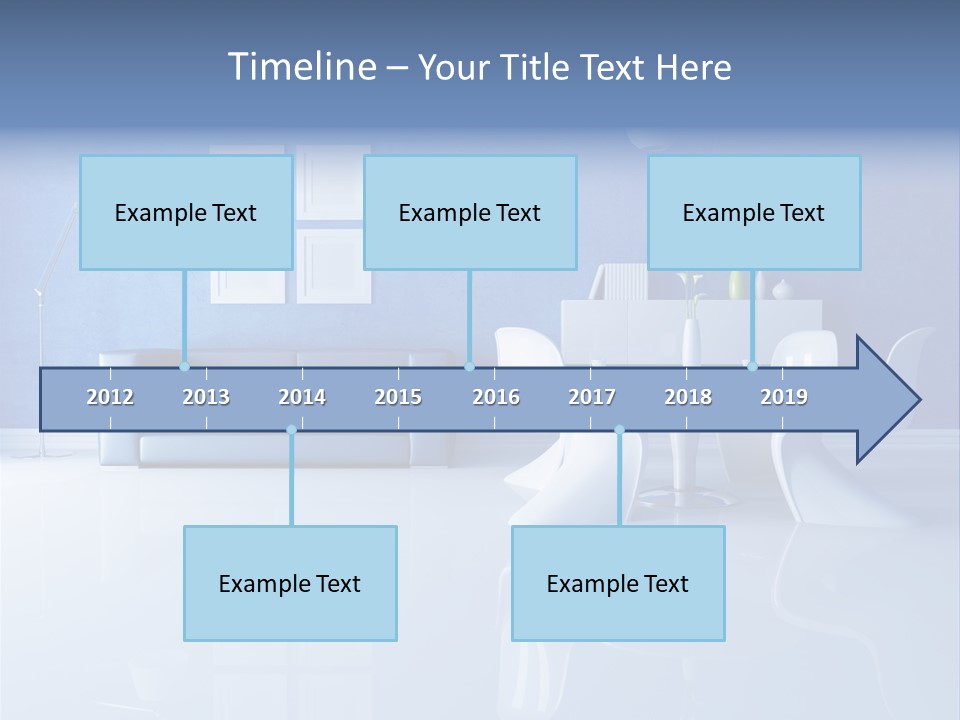 Timeline – Your Title Text Here

Example Text

Example Text

Example Text

2012 2013 2014 2015 2016 2017 2018 2019

Example Text

Example Text